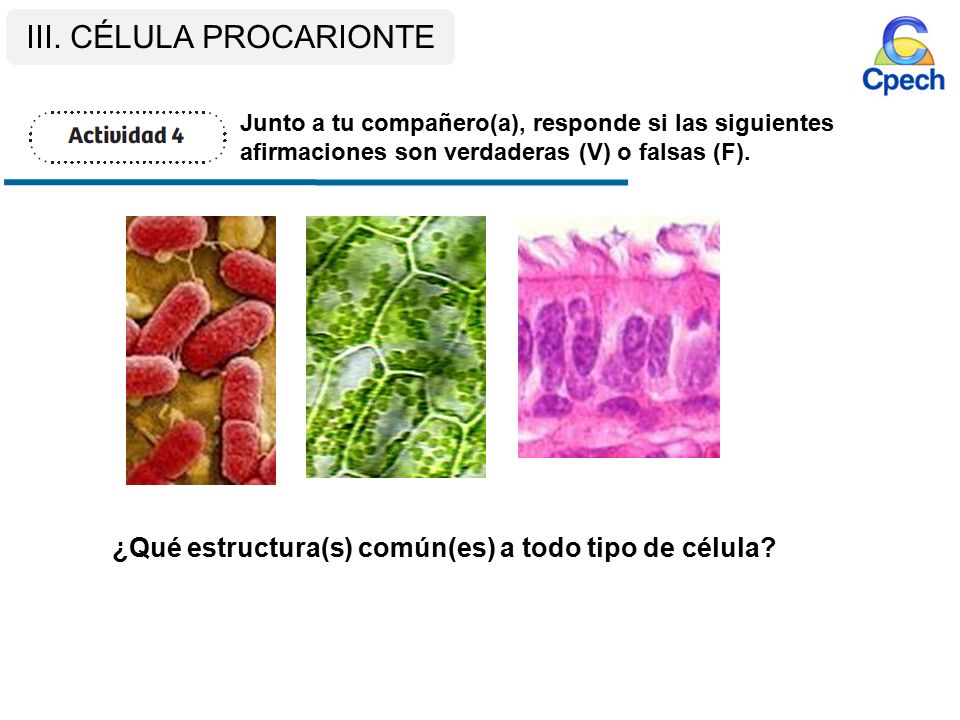 III. CÉLULA PROCARIONTE

Cpech

Actividad 4

Junto a tu compañero(a), responde si las siguientes afirmaciones son verdaderas (V) o falsas (F).

¿Qué estructura(s) común(es) a todo tipo de célula?